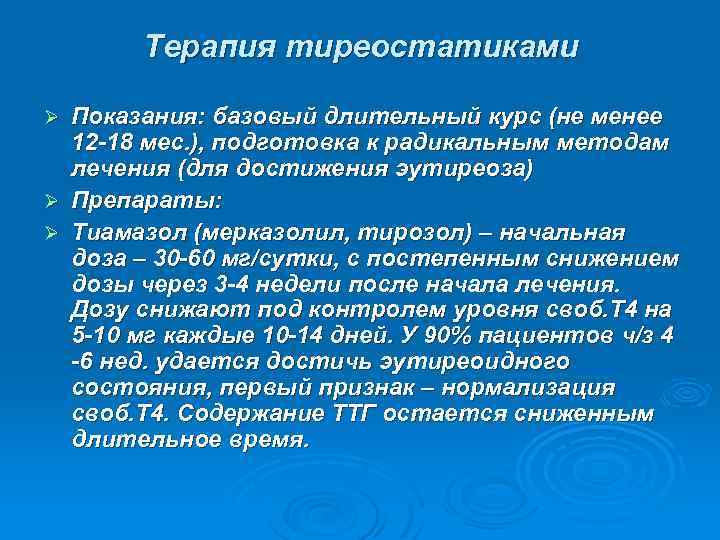 Терапия тиреостатиками

➢ Показания: базовый длительный курс (не менее 12-18 мес.), подготовка к радикальным методам лечения (для достижения эутиреоза)

➢ Препараты:

➢ Тиамазол (мерказолил, тирозол) – начальная доза – 30-60 мг/сутки, с постепенным снижением дозы через 3-4 недели после начала лечения. Дозу снижают под контролем уровня своб.Т4 на 5-10 мг каждые 10-14 дней. У 90% пациентов ч/з 4 -6 нед. удается достичь эутиреоидного состояния, первый признак – нормализация своб.Т4. Содержание ТТГ остается сниженным длительное время.